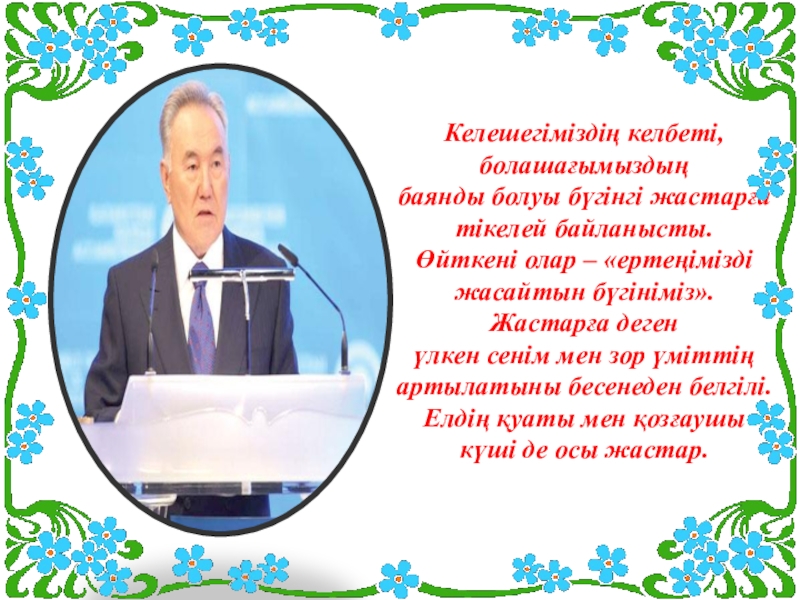 Келешегіміздің келбеті, болашағымыздың баянды болуы бүгінгі жастарға тікелей байланысты. Өйткені олар – «ертеңімізді жасайтын бүгініміз». Жастарға деген үлкен сенім мен зор үміттің артылатыны бесенеден белгілі. Елдің қуаты мен қозғаушы күші де осы жастар.